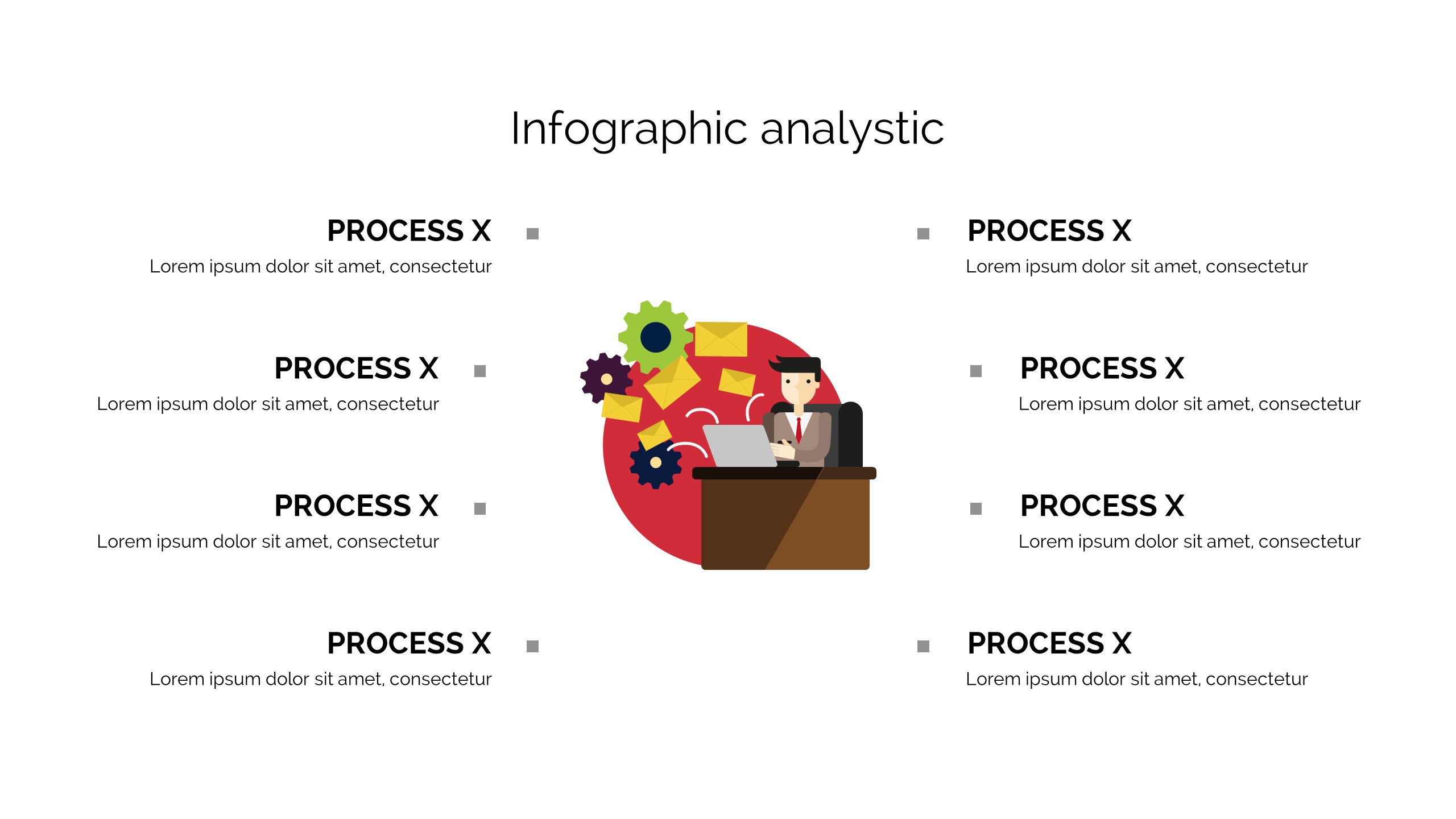 Infographic analystic

PROCESS X
Lorem ipsum dolor sit amet, consectetur

PROCESS X
Lorem ipsum dolor sit amet, consectetur

PROCESS X
Lorem ipsum dolor sit amet, consectetur

PROCESS X
Lorem ipsum dolor sit amet, consectetur

PROCESS X
Lorem ipsum dolor sit amet, consectetur

PROCESS X
Lorem ipsum dolor sit amet, consectetur

PROCESS X
Lorem ipsum dolor sit amet, consectetur

PROCESS X
Lorem ipsum dolor sit amet, consectetur